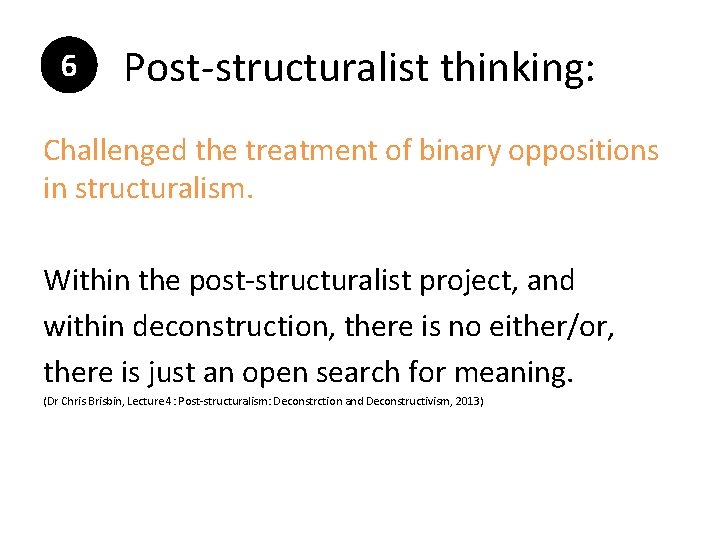 6 Post-structuralist thinking:

Challenged the treatment of binary oppositions in structuralism.

Within the post-structuralist project, and within deconstruction, there is no either/or, there is just an open search for meaning.
(Dr Chris Brisbin, Lecture 4 : Post-structuralism: Deconstrction and Deconstructivism, 2013)